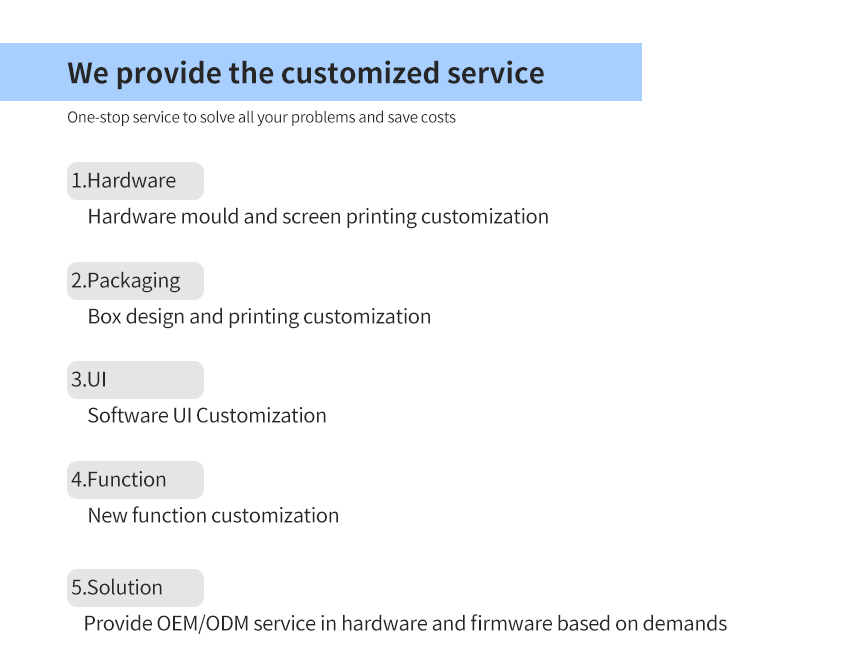 We provide the customized service

One-stop service to solve all your problems and save costs

1.Hardware

Hardware mould and screen printing customization

2.Packaging

Box design and printing customization

3.UI

Software UI Customization

4.Function

New function customization

5.Solution

Provide OEM/ODM service in hardware and firmware based on demands